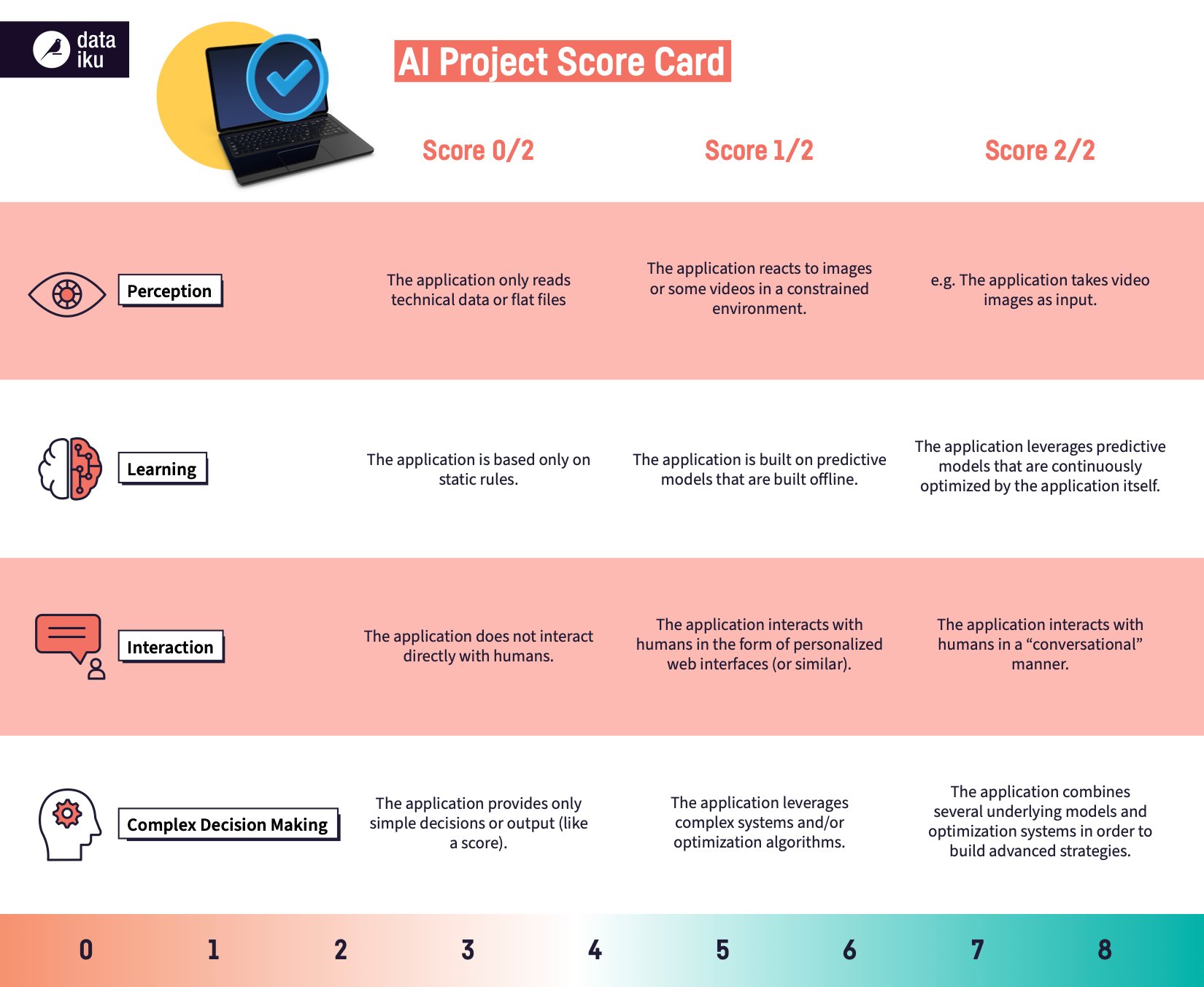 data iku

AI Project Score Card

| | Score 0/2 | Score 1/2 | Score 2/2 |
|---|---|---|---|
| Perception | The application only reads technical data or flat files | The application reacts to images or some videos in a constrained environment. | e.g. The application takes video images as input. |
| Learning | The application is based only on static rules. | The application is built on predictive models that are built offline. | The application leverages predictive models that are continuously optimized by the application itself. |
| Interaction | The application does not interact directly with humans. | The application interacts with humans in the form of personalized web interfaces (or similar). | The application interacts with humans in a “conversational” manner. |
| Complex Decision Making | The application provides only simple decisions or output (like a score). | The application leverages complex systems and/or optimization algorithms. | The application combines several underlying models and optimization systems in order to build advanced strategies. |

0 1 2 3 4 5 6 7 8